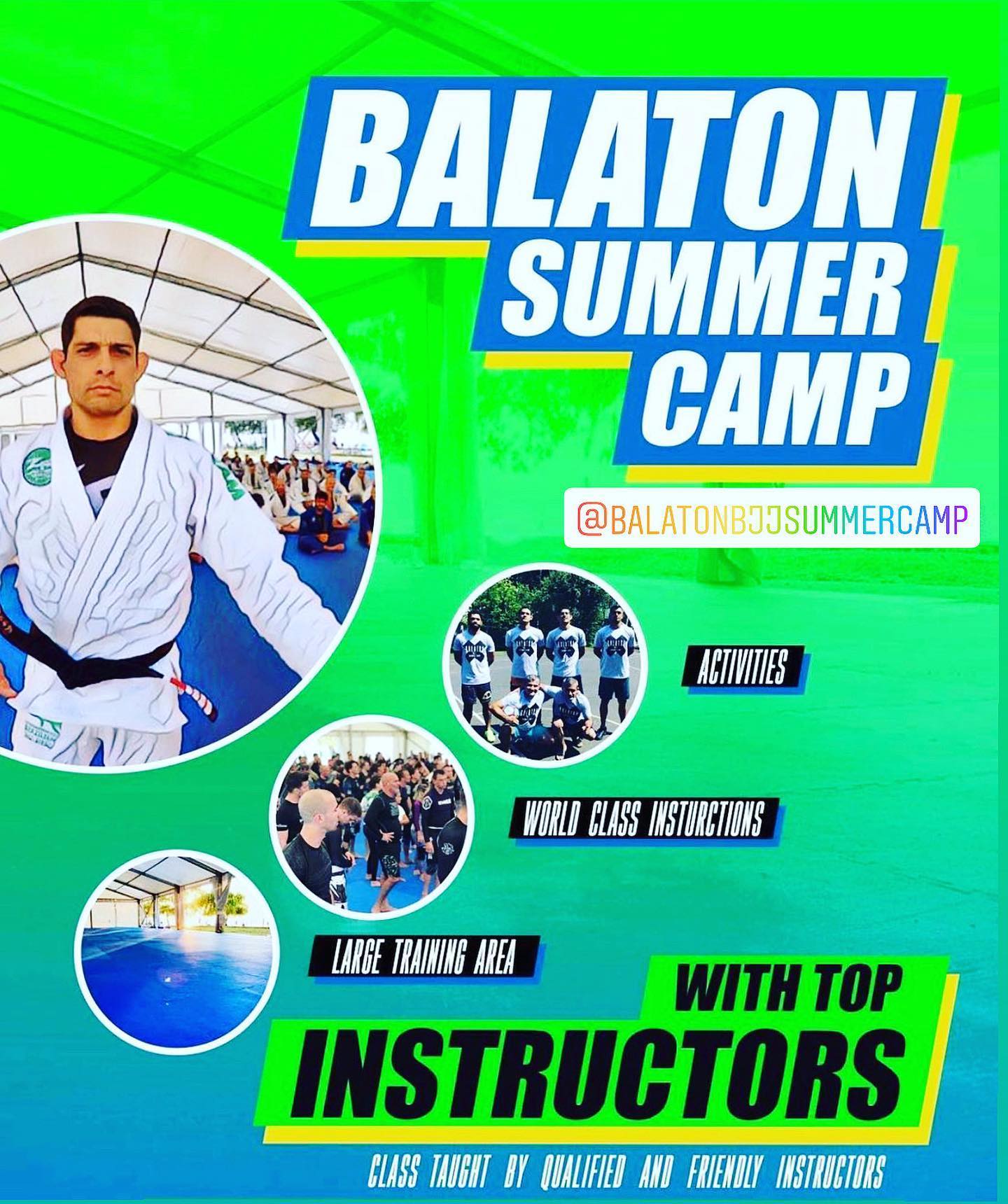 BALATON
SUMMER
CAMP

@BALATONBJJSUMMERCAMP

ACTIVITIES

WORLD CLASS INSTURCTIONS

LARGE TRAINING AREA

WITH TOP
INSTRUCTORS

CLASS TAUGHT BY QUALIFIED AND FRIENDLY INSTRUCTORS